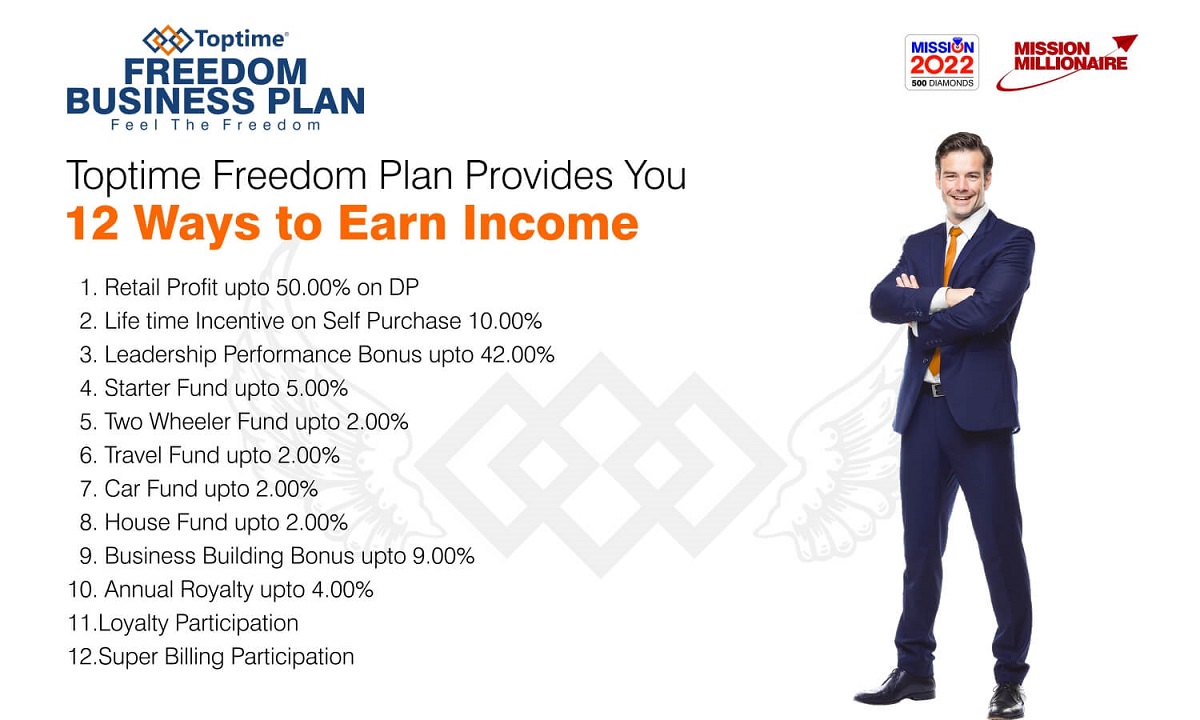 Toptime®
FREEDOM
BUSINESS PLAN
Feel The Freedom

MISSION 2022
500 DIAMONDS

MISSION MILLIONAIRE

Toptime Freedom Plan Provides You
12 Ways to Earn Income

1. Retail Profit upto 50.00% on DP
2. Life time Incentive on Self Purchase 10.00%
3. Leadership Performance Bonus upto 42.00%
4. Starter Fund upto 5.00%
5. Two Wheeler Fund upto 2.00%
6. Travel Fund upto 2.00%
7. Car Fund upto 2.00%
8. House Fund upto 2.00%
9. Business Building Bonus upto 9.00%
10. Annual Royalty upto 4.00%
11.Loyalty Participation
12.Super Billing Participation